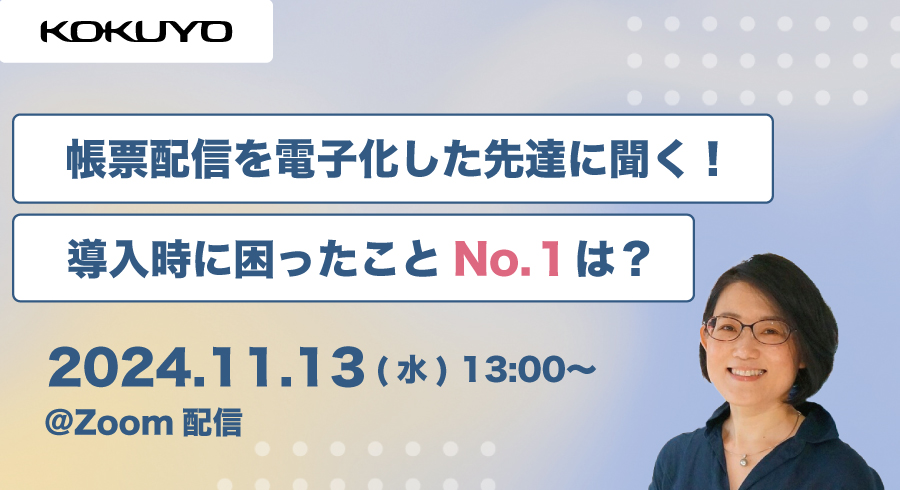 KOKUYO

帳票配信を電子化した先達に聞く！

導入時に困ったこと No.1 は？

2024.11.13（水）13:00〜
@Zoom 配信